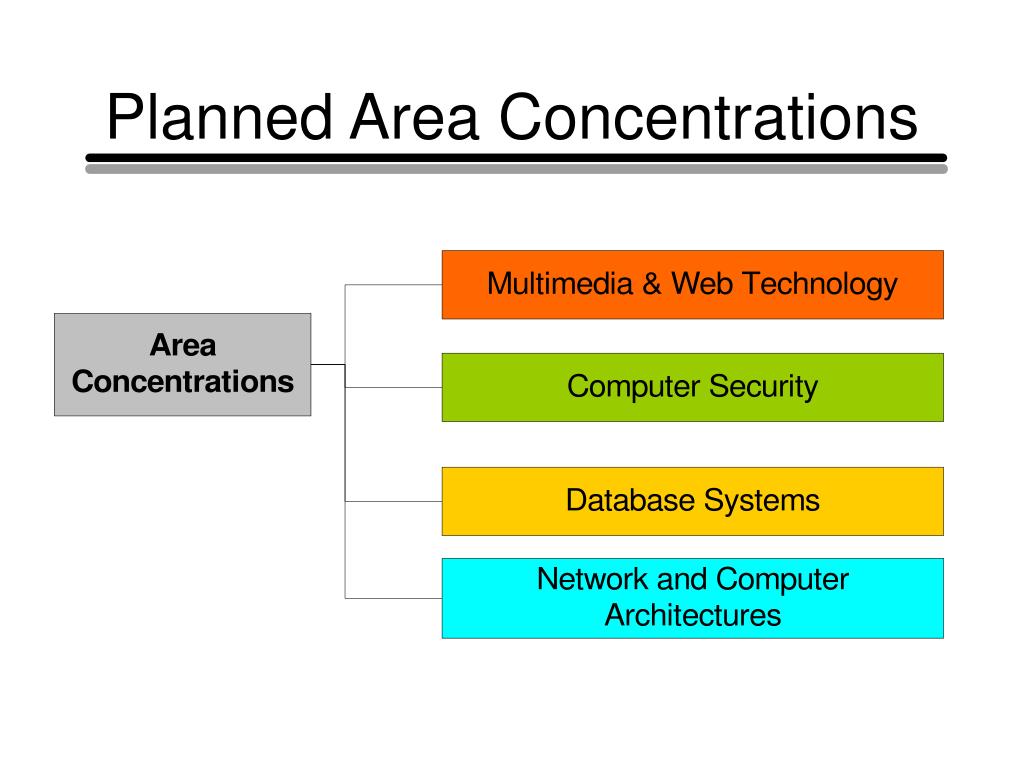 Planned Area Concentrations

Area Concentrations

Multimedia & Web Technology

Computer Security

Database Systems

Network and Computer Architectures